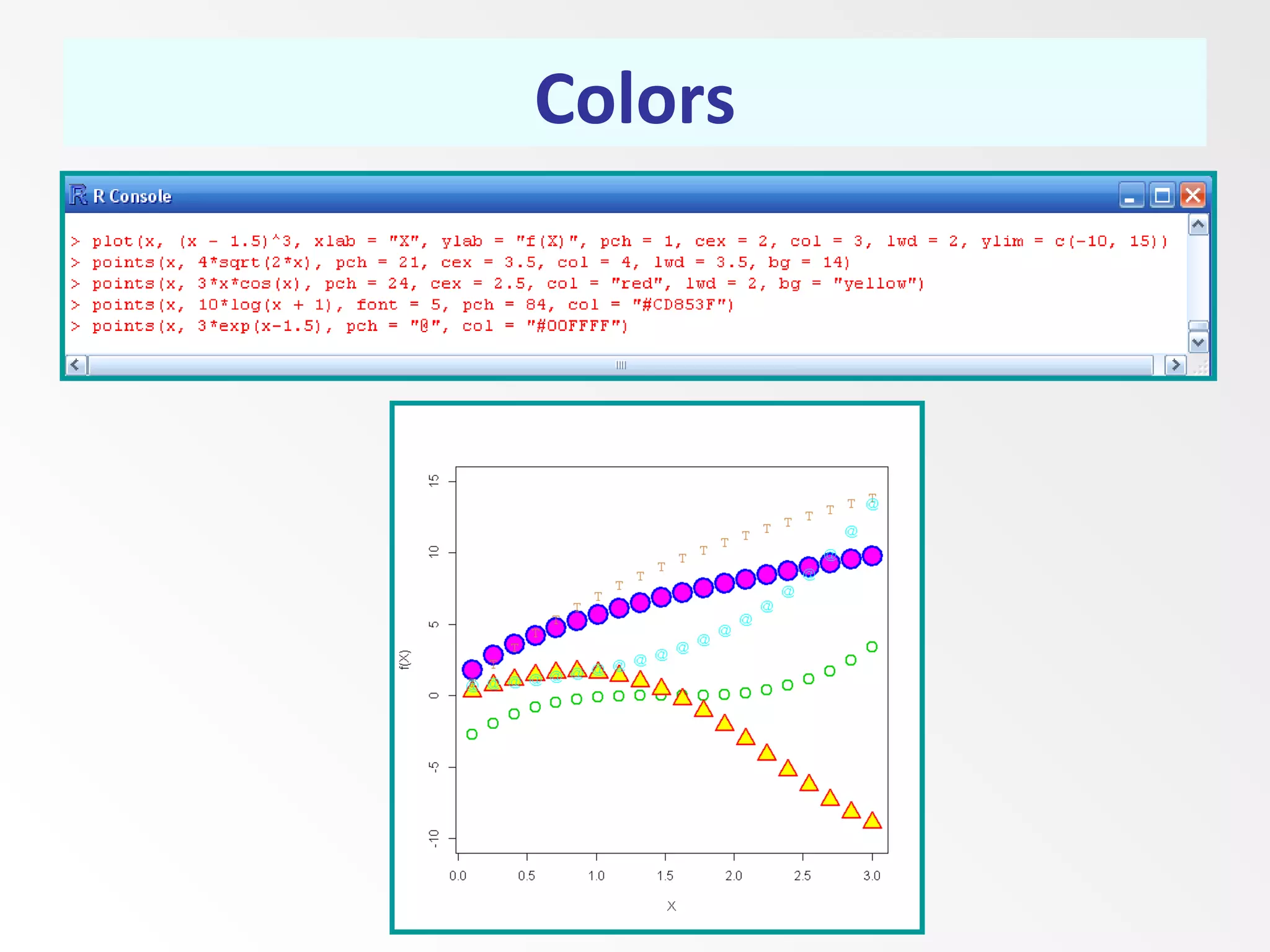 Colors

R Console

> plot(x, (x - 1.5)^3, xlab = "X", ylab = "f(X)", pch = 1, cex = 2, col = 3, lwd = 2, ylim = c(-10, 15))
> points(x, 4*sqrt(2*x), pch = 21, cex = 3.5, col = 4, lwd = 3.5, bg = 14)
> points(x, 3*x*cos(x), pch = 24, cex = 2.5, col = "red", lwd = 2, bg = "yellow")
> points(x, 10*log(x + 1), font = 5, pch = 84, col = "#CD853F")
> points(x, 3*exp(x-1.5), pch = "@", col = "#00FFFF")

15
10
5
0
-5
-10
f(X)
0.0
0.5
1.0
1.5
2.0
2.5
3.0
X